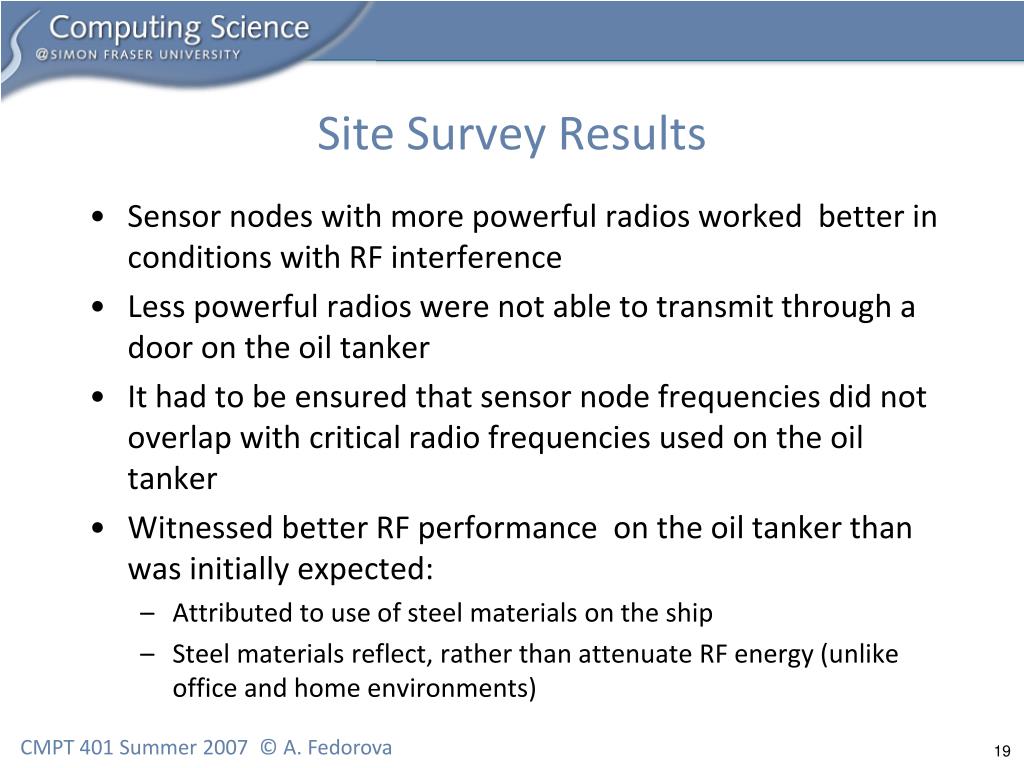 Computing Science
@SIMON FRASER UNIVERSITY

Site Survey Results

• Sensor nodes with more powerful radios worked better in conditions with RF interference
• Less powerful radios were not able to transmit through a door on the oil tanker
• It had to be ensured that sensor node frequencies did not overlap with critical radio frequencies used on the oil tanker
• Witnessed better RF performance on the oil tanker than was initially expected:
– Attributed to use of steel materials on the ship
– Steel materials reflect, rather than attenuate RF energy (unlike office and home environments)

CMPT 401 Summer 2007 © A. Fedorova

19